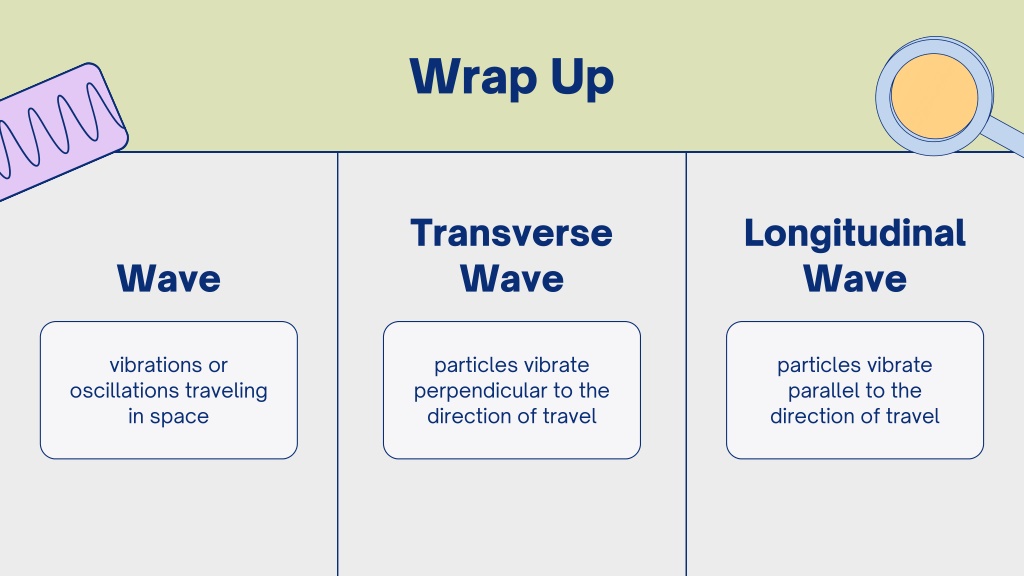 Wrap Up

Wave

vibrations or oscillations traveling in space

Transverse Wave

particles vibrate perpendicular to the direction of travel

Longitudinal Wave

particles vibrate parallel to the direction of travel